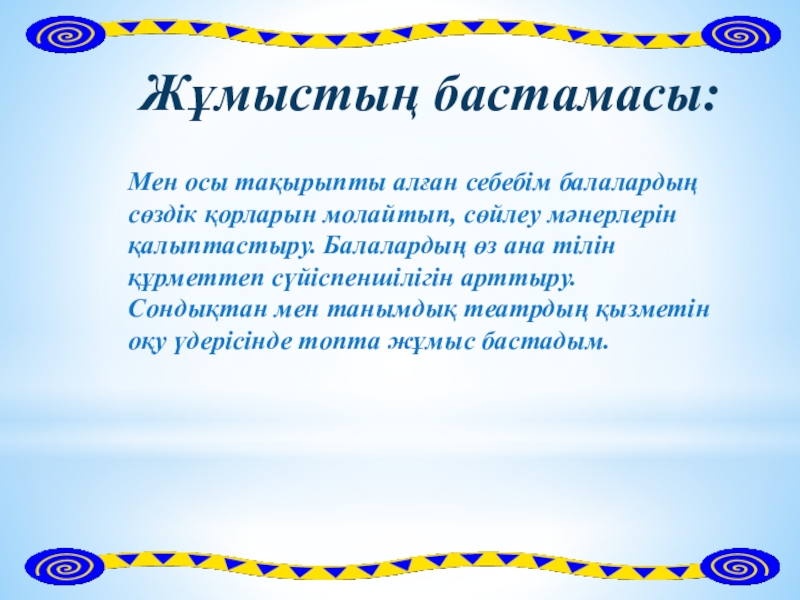 Жұмыстың бастамасы:

Мен осы тақырыпты алған себебім балалардың сөздік қорларын молайтып, сөйлеу мәнерлерін қалыптастыру. Балалардың өз ана тілін құрметтеп сүйіспеншілігін арттыру. Сондықтан мен танымдық театрдың қызметін оқу үдерісінде топта жұмыс бастадым.